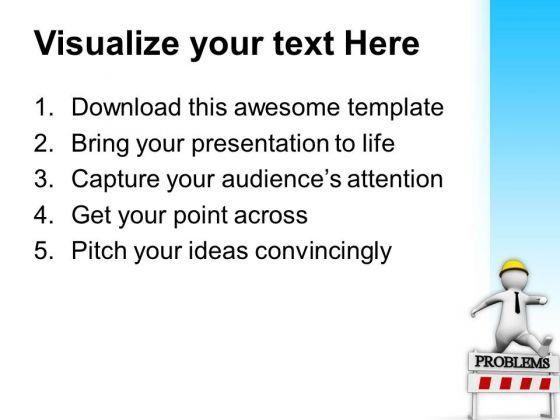 Visualize your text Here

1. Download this awesome template
2. Bring your presentation to life
3. Capture your audience's attention
4. Get your point across
5. Pitch your ideas convincingly

PROBLEMS